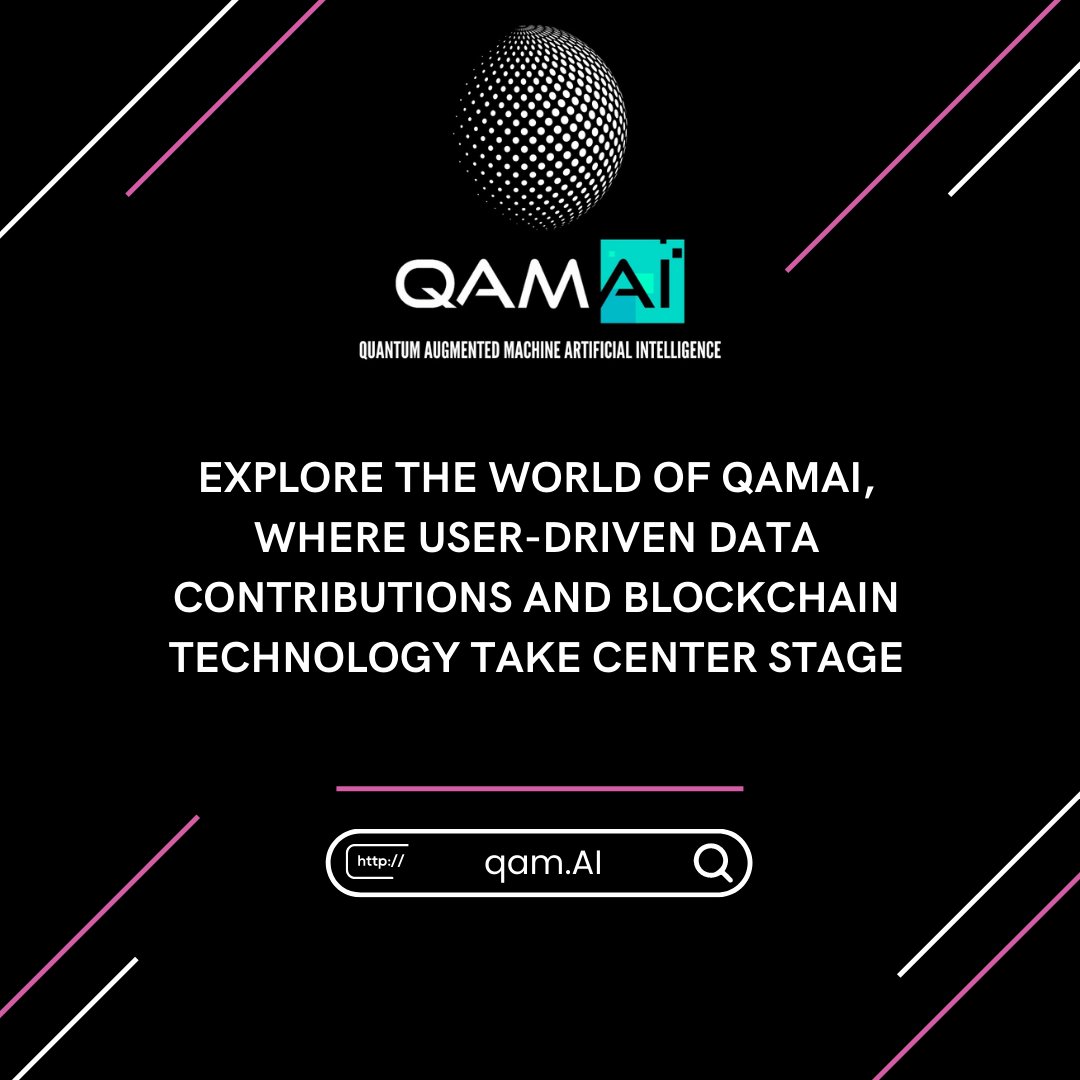 QAMAI

QUANTUM AUGMENTED MACHINE ARTIFICIAL INTELLIGENCE

EXPLORE THE WORLD OF QAMAI, WHERE USER-DRIVEN DATA CONTRIBUTIONS AND BLOCKCHAIN TECHNOLOGY TAKE CENTER STAGE

http://

qam.AI